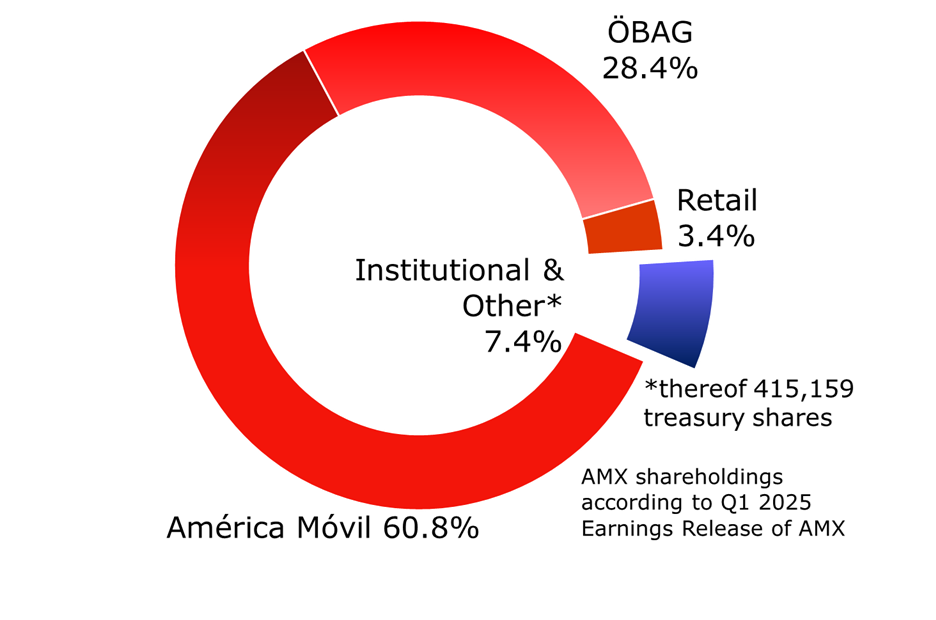 ÖBAG
28.4%

Retail
3.4%

Institutional & Other*
7.4%

*thereof 415,159 treasury shares

AMX shareholdings according to Q1 2025 Earnings Release of AMX

América Móvil 60.8%